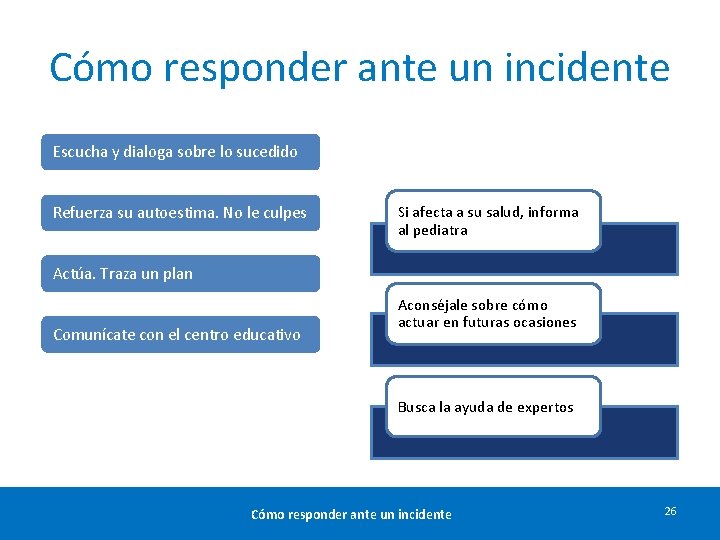 Cómo responder ante un incidente

Escucha y dialoga sobre lo sucedido

Refuerza su autoestima. No le culpes

Actúa. Traza un plan

Comunícate con el centro educativo

Si afecta a su salud, informa al pediatra

Aconséjale sobre cómo actuar en futuras ocasiones

Busca la ayuda de expertos

Cómo responder ante un incidente

26